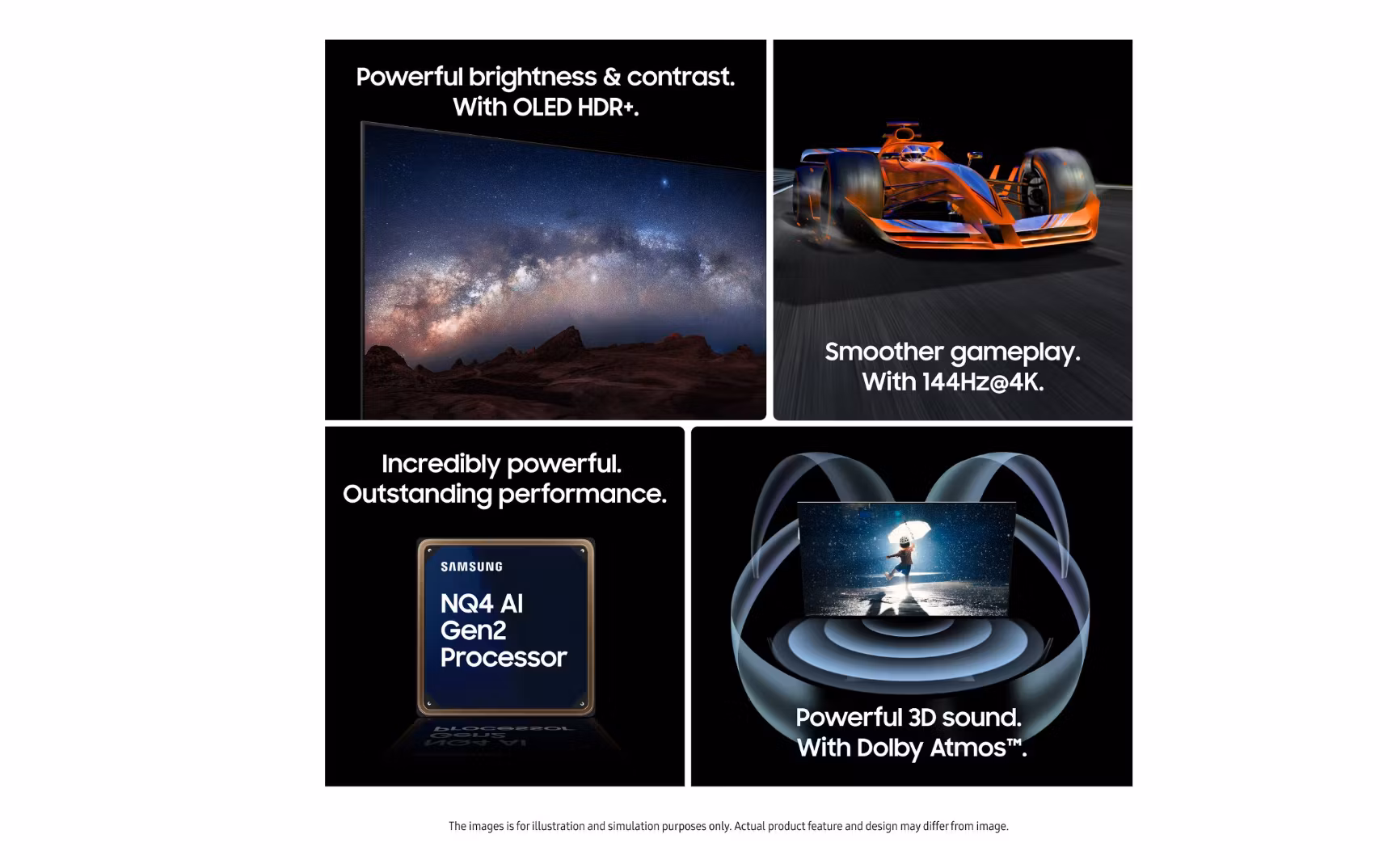 Powerful brightness & contrast. With OLED HDR+.

Smoother gameplay. With 144Hz@4K.

Incredibly powerful. Outstanding performance.

SAMSUNG

NQ4 AI Gen2 Processor

Powerful 3D sound. With Dolby Atmos™.

The images is for illustration and simulation purposes only. Actual product feature and design may differ from image.